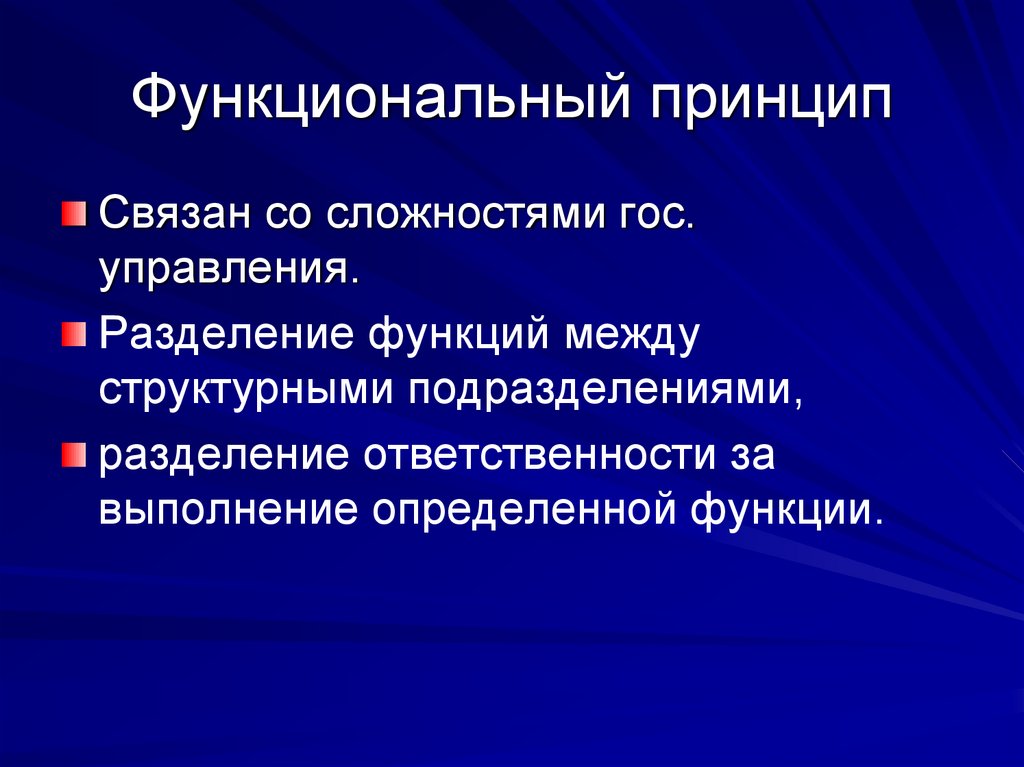 Функциональный принцип

Связан со сложностями гос. управления.

Разделение функций между структурными подразделениями,

разделение ответственности за выполнение определенной функции.